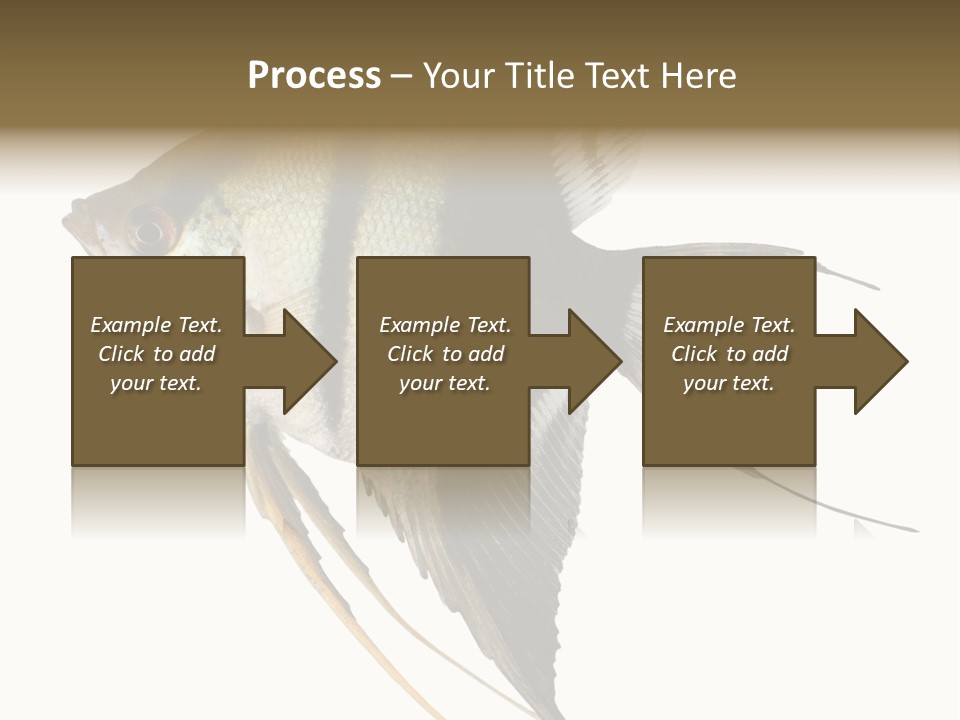 Process – Your Title Text Here

Example Text. Click to add your text.

Example Text. Click to add your text.

Example Text. Click to add your text.